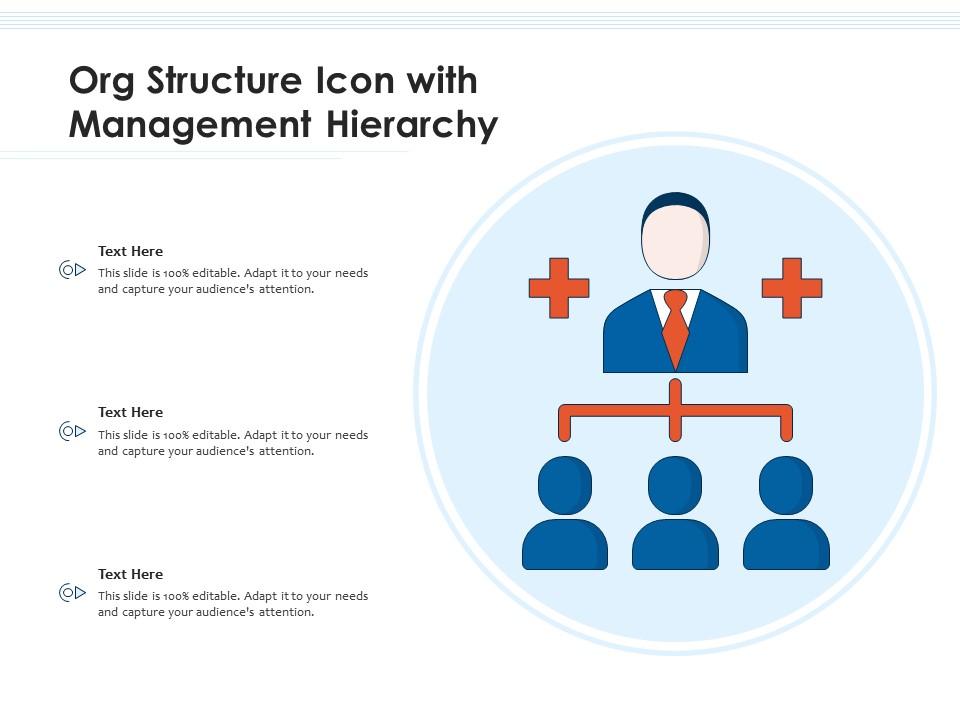 Org Structure Icon with Management Hierarchy

Text Here
This slide is 100% editable. Adapt it to your needs and capture your audience's attention.

Text Here
This slide is 100% editable. Adapt it to your needs and capture your audience's attention.

Text Here
This slide is 100% editable. Adapt it to your needs and capture your audience's attention.